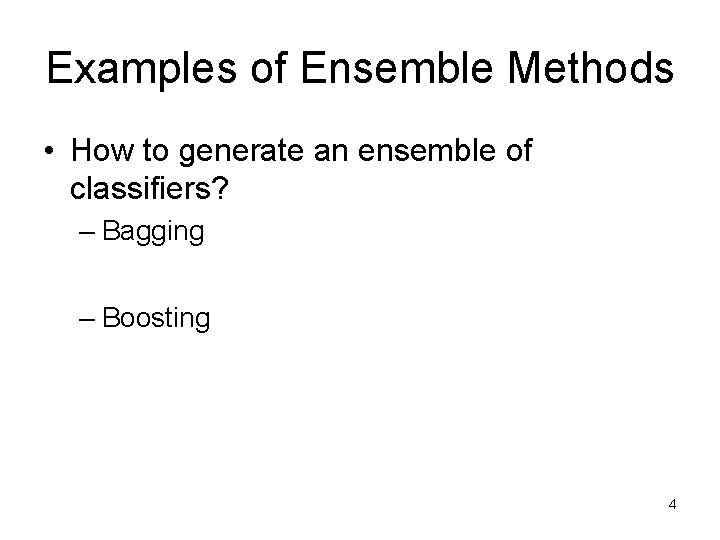 Examples of Ensemble Methods

• How to generate an ensemble of classifiers?

– Bagging

– Boosting

4